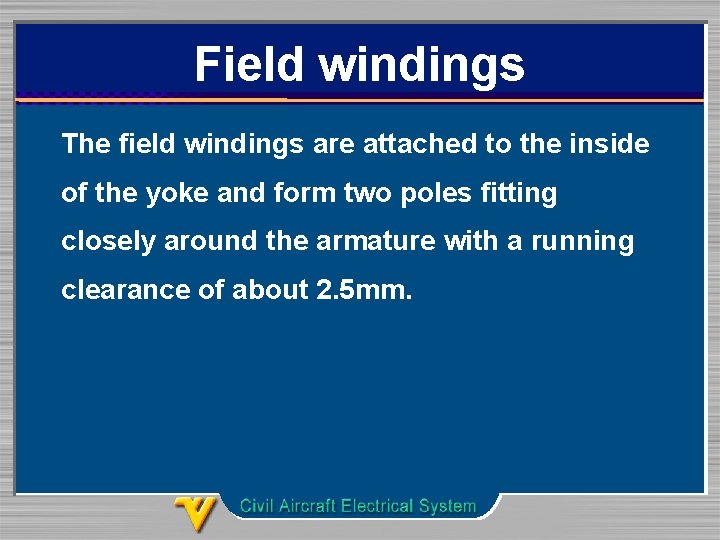 Field windings

The field windings are attached to the inside of the yoke and form two poles fitting closely around the armature with a running clearance of about 2.5mm.

Civil Aircraft Electrical System